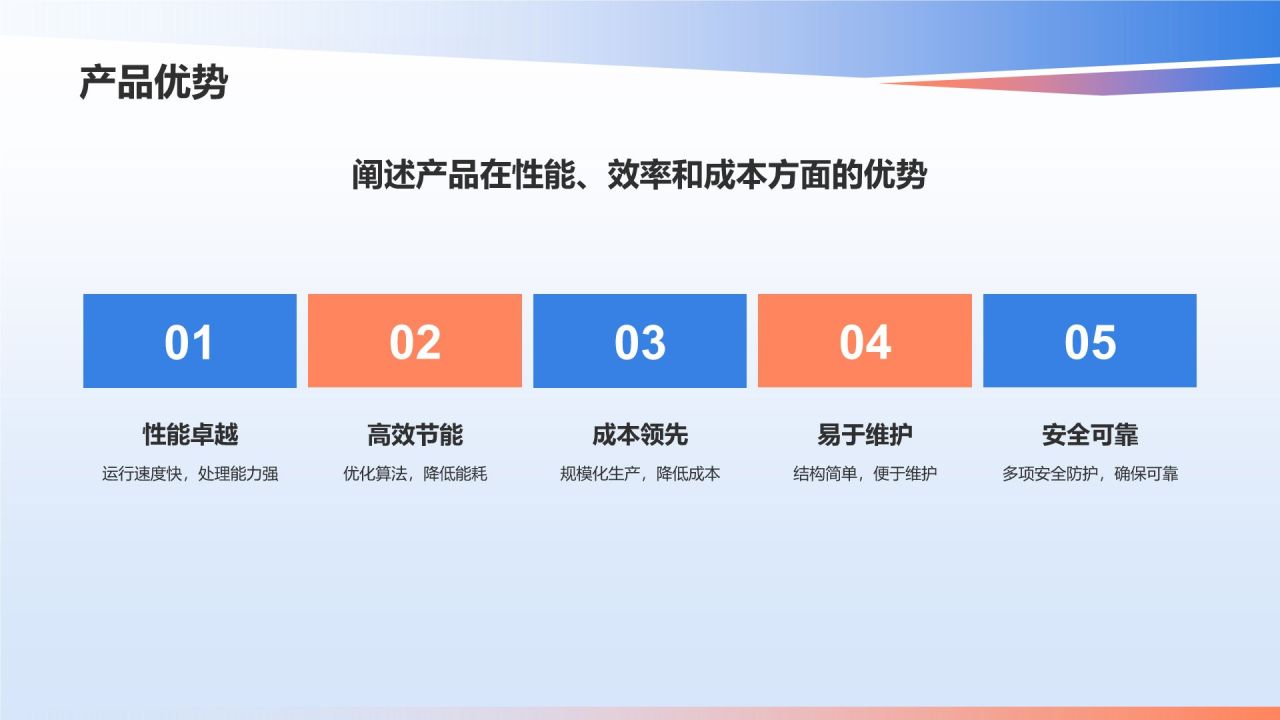 产品优势

阐述产品在性能、效率和成本方面的优势

01

性能卓越

运行速度快，处理能力强

02

高效节能

优化算法，降低能耗

03

成本领先

规模化生产，降低成本

04

易于维护

结构简单，便于维护

05

安全可靠

多项安全防护，确保可靠